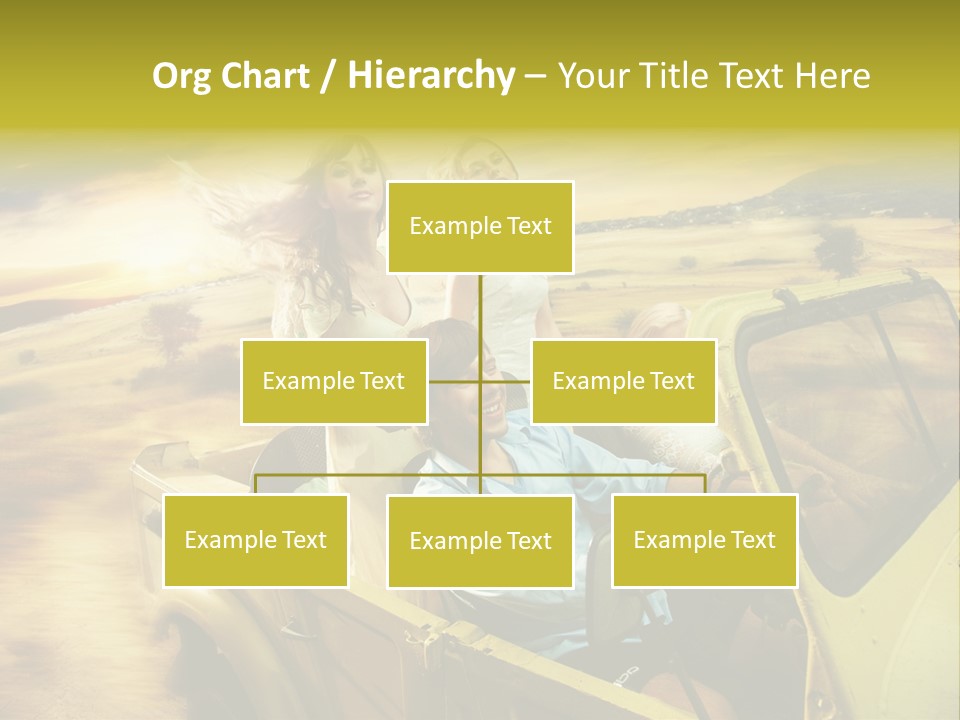 Org Chart / Hierarchy – Your Title Text Here

Example Text

Example Text

Example Text

Example Text

Example Text

Example Text